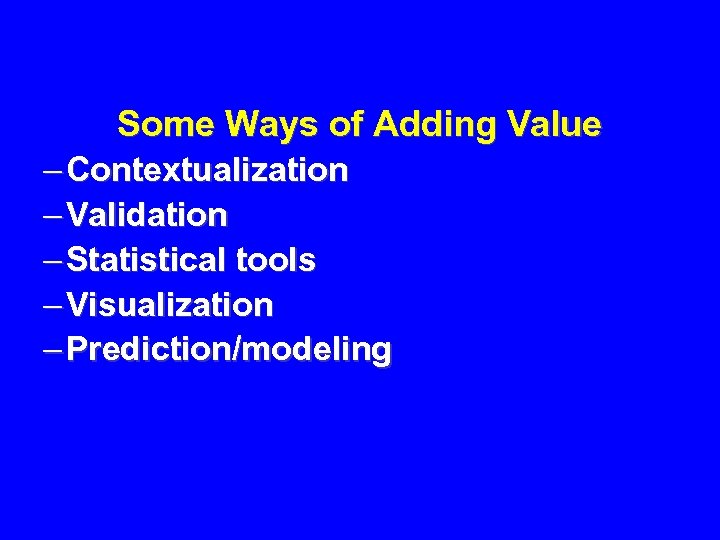 Some Ways of Adding Value

– Contextualization
– Validation
– Statistical tools
– Visualization
– Prediction/modeling